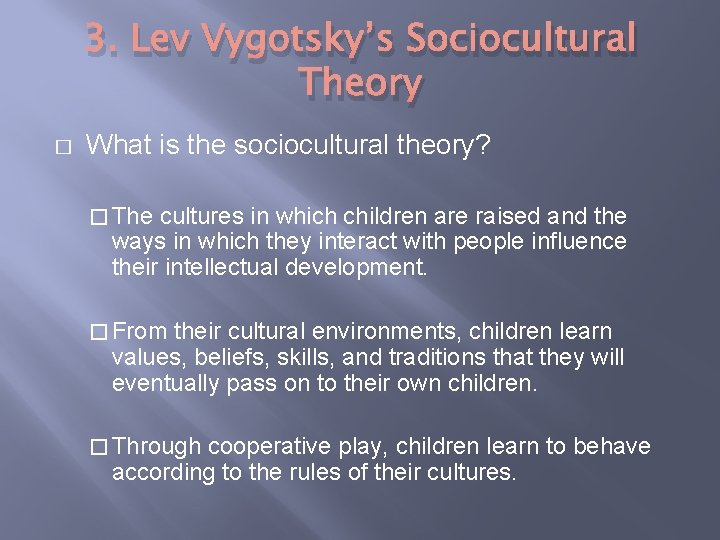 3. Lev Vygotsky's Sociocultural Theory

□ What is the sociocultural theory?

□ The cultures in which children are raised and the ways in which they interact with people influence their intellectual development.

□ From their cultural environments, children learn values, beliefs, skills, and traditions that they will eventually pass on to their own children.

□ Through cooperative play, children learn to behave according to the rules of their cultures.